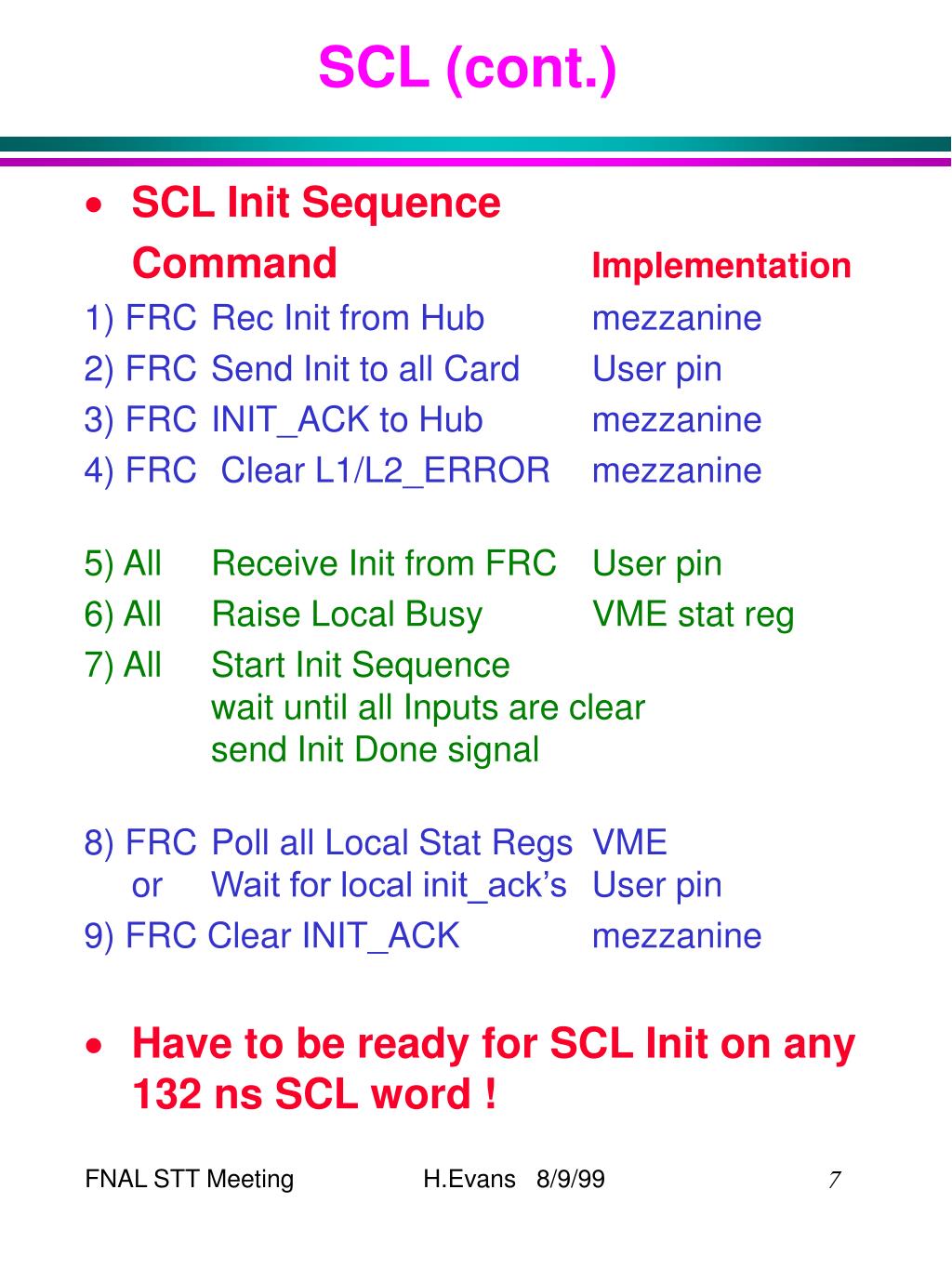 SCL (cont.)

• SCL Init Sequence

Command Implementation

1) FRC Rec Init from Hub mezzanine
2) FRC Send Init to all Card User pin
3) FRC INIT_ACK to Hub mezzanine
4) FRC Clear L1/L2_ERROR mezzanine

5) All Receive Init from FRC User pin
6) All Raise Local Busy VME stat reg
7) All Start Init Sequence
wait until all Inputs are clear
send Init Done signal

8) FRC Poll all Local Stat Regs VME
or Wait for local init_ack's User pin
9) FRC Clear INIT_ACK mezzanine

• Have to be ready for SCL Init on any 132 ns SCL word !

FNAL STT Meeting H.Evans 8/9/99 7